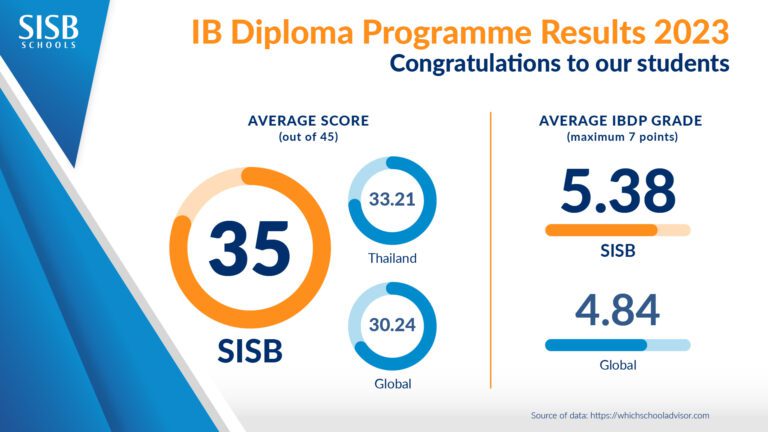 SISB
SCHOOLS

IB Diploma Programme Results 2023
Congratulations to our students

AVERAGE SCORE
(out of 45)

35
SISB

33.21
Thailand

30.24
Global

AVERAGE IBDP GRADE
(maximum 7 points)

5.38
SISB

4.84
Global

Source of data: https://whichschooladvisor.com